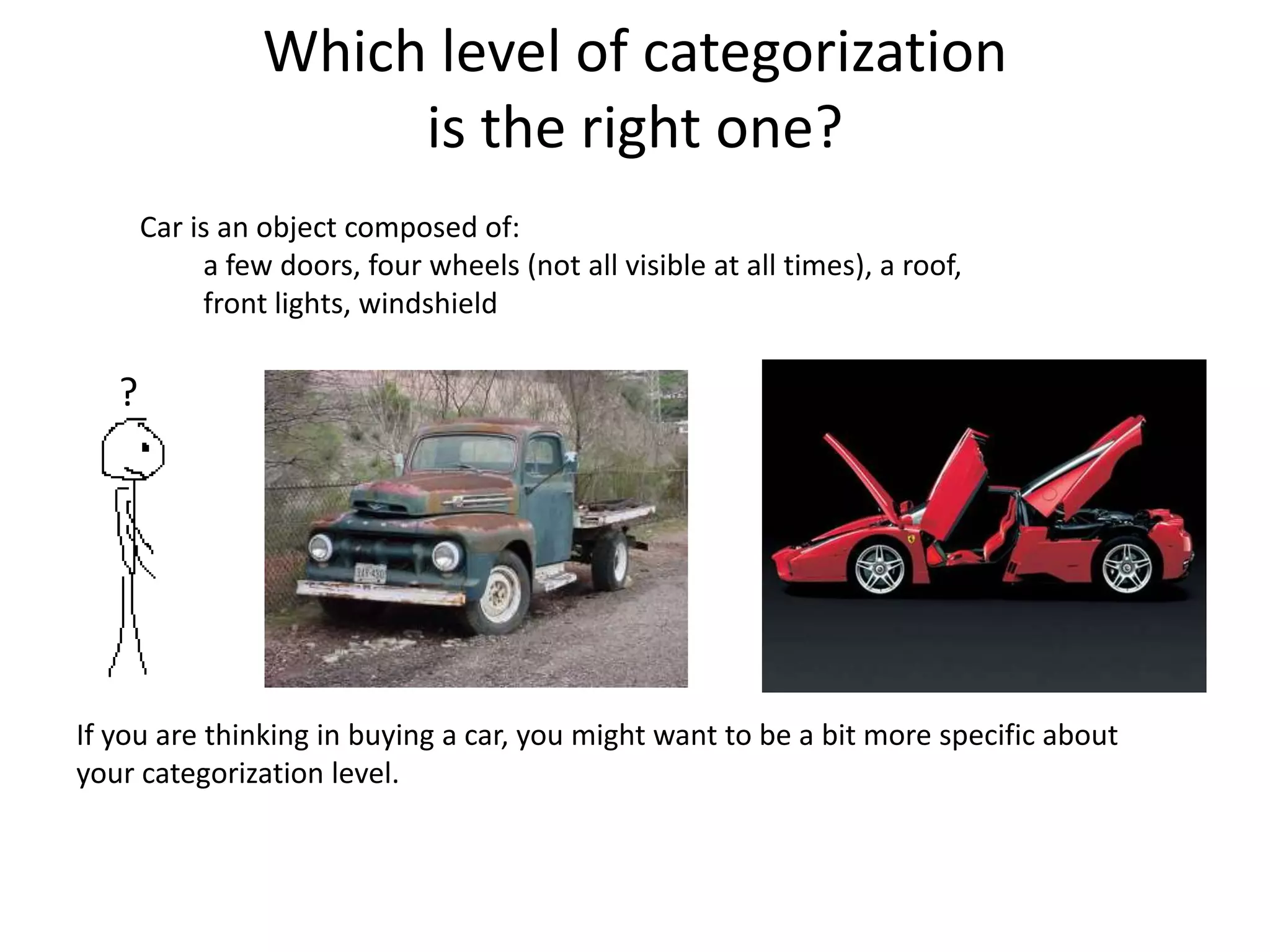 Which level of categorization is the right one?

Car is an object composed of:
a few doors, four wheels (not all visible at all times), a roof, front lights, windshield

?

If you are thinking in buying a car, you might want to be a bit more specific about your categorization level.